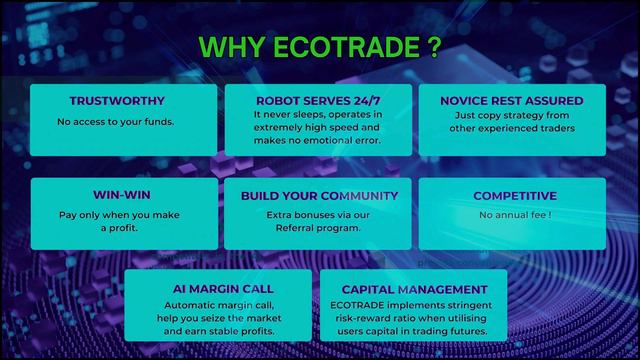 WHY ECOTRADE ?

TRUSTWORTHY
No access to your funds.

ROBOT SERVES 24/7
It never sleeps, operates in extremely high speed and makes no emotional error.

NOVICE REST ASSURED
Just copy strategy from other experienced traders

WIN-WIN
Pay only when you make a profit.

BUILD YOUR COMMUNITY
Extra bonuses via our Referral program.

COMPETITIVE
No annual fee !

AI MARGIN CALL
Automatic margin call, help you seize the market and earn stable profits.

CAPITAL MANAGEMENT
ECOTRADE implements stringent risk-reward ratio when utilising users capital in trading futures.